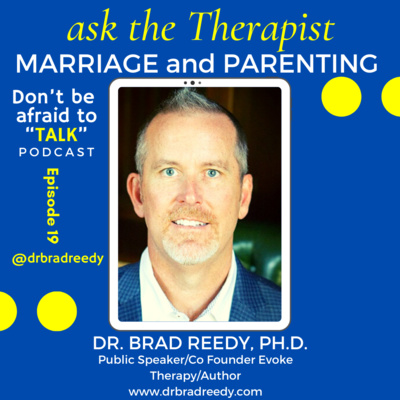 ask the Therapist
MARRIAGE and PARENTING

Don't be afraid to "TALK"
PODCAST

Episode 19

@drbradreedy

DR. BRAD REEDY, PH.D.
Public Speaker/Co Founder Evoke Therapy/Author
www.drbradreedy.com